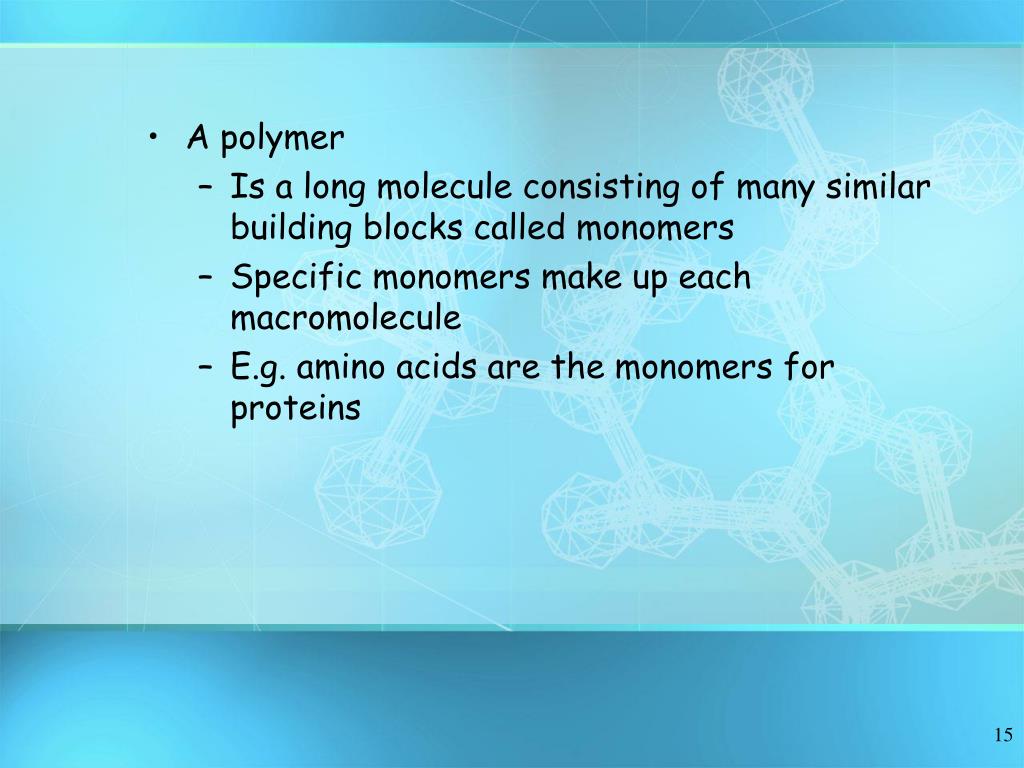 • A polymer
– Is a long molecule consisting of many similar building blocks called monomers
– Specific monomers make up each macromolecule
– E.g. amino acids are the monomers for proteins

15